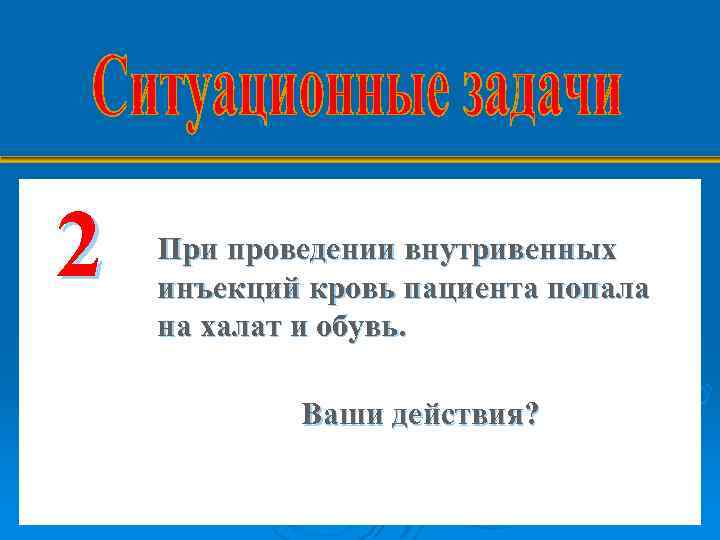 Ситуационные задачи

2

При проведении внутривенных инъекций кровь пациента попала на халат и обувь.

Ваши действия?